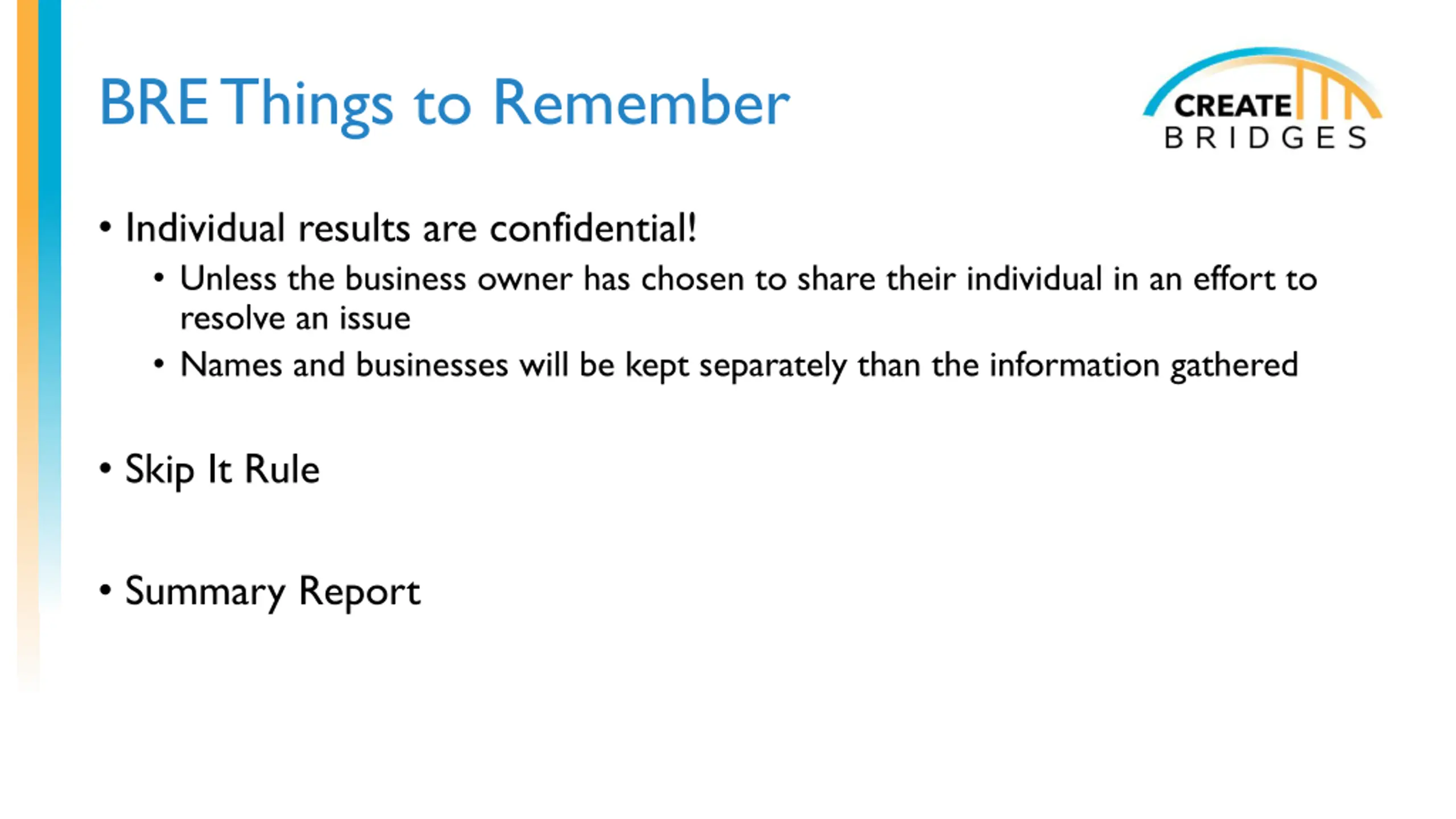 BRE Things to Remember

CREATE BRIDGES

• Individual results are confidential!
  • Unless the business owner has chosen to share their individual in an effort to resolve an issue
  • Names and businesses will be kept separately than the information gathered

• Skip It Rule

• Summary Report